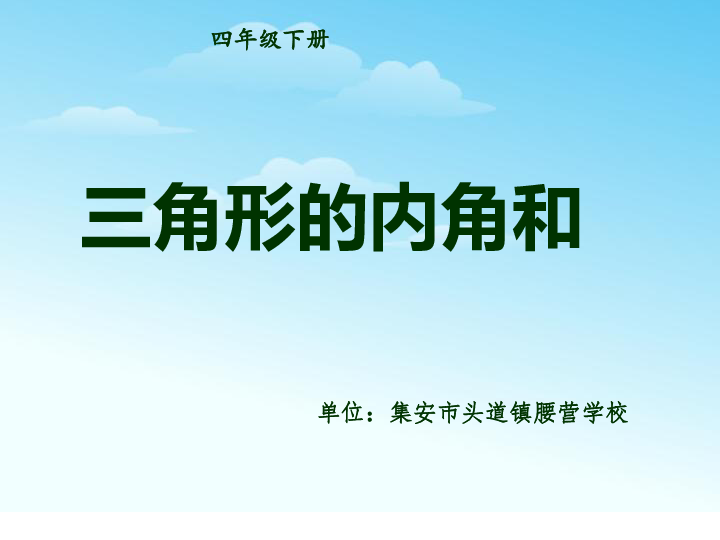 四年级下册

三角形的内角和

单位：集安市头道镇腰营学校